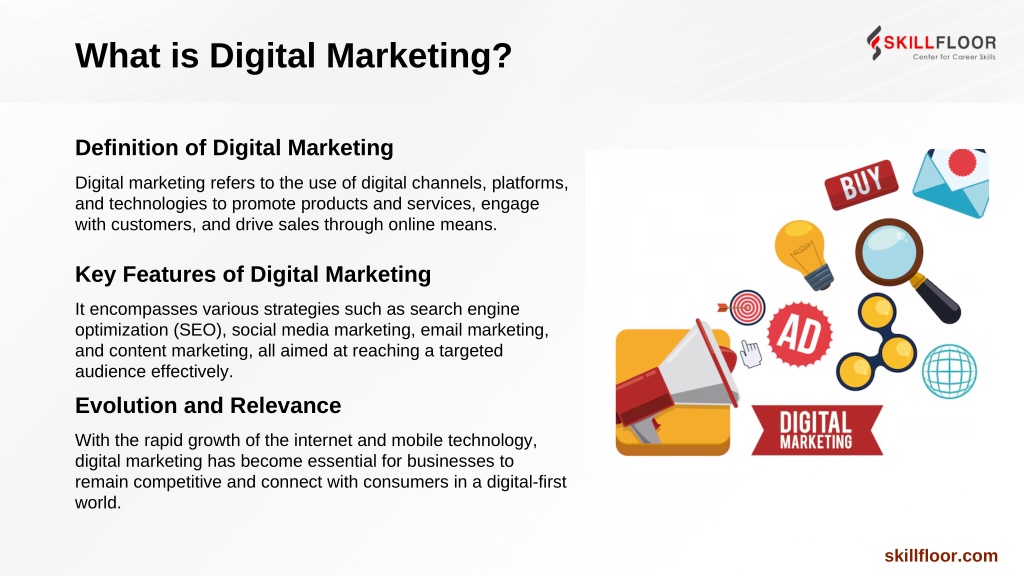 What is Digital Marketing?

SKILLFLOOR
Center for Career Skills

Definition of Digital Marketing

Digital marketing refers to the use of digital channels, platforms, and technologies to promote products and services, engage with customers, and drive sales through online means.

Key Features of Digital Marketing

It encompasses various strategies such as search engine optimization (SEO), social media marketing, email marketing, and content marketing, all aimed at reaching a targeted audience effectively.

Evolution and Relevance

With the rapid growth of the internet and mobile technology, digital marketing has become essential for businesses to remain competitive and connect with consumers in a digital-first world.

BUY

AD

DIGITAL MARKETING

skillfloor.com